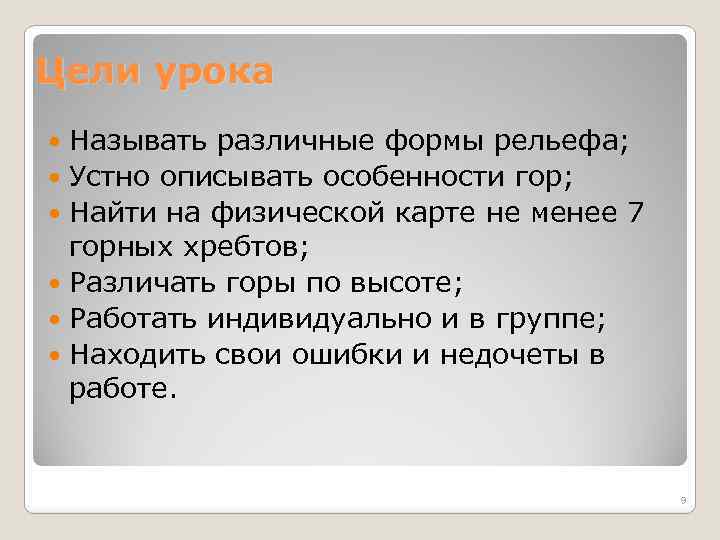 Цели урока

- Называть различные формы рельефа;
- Устно описывать особенности гор;
- Найти на физической карте не менее 7 горных хребтов;
- Различать горы по высоте;
- Работать индивидуально и в группе;
- Находить свои ошибки и недочеты в работе.

9